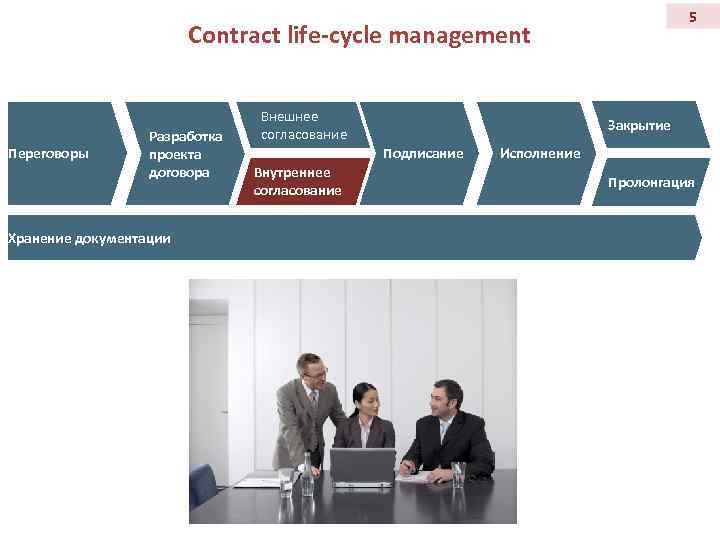 5

Contract life-cycle management

Переговоры

Разработка проекта договора

Внешнее согласование

Внутреннее согласование

Подписание

Исполнение

Закрытие

Пролонгация

Хранение документации